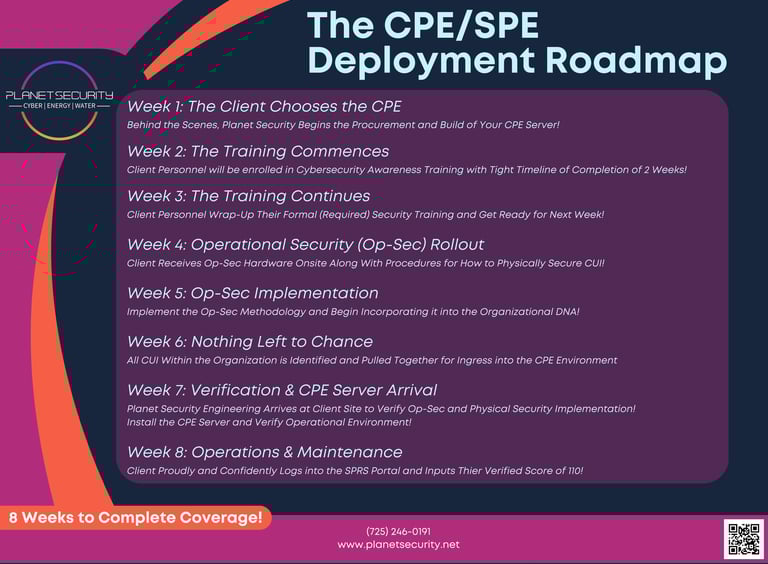 The CPE/SPE Deployment Roadmap

PLANET SECURITY
CYBER | ENERGY | WATER

Week 1: The Client Chooses the CPE
Behind the Scenes, Planet Security Begins the Procurement and Build of Your CPE Server!

Week 2: The Training Commences
Client Personnel will be enrolled in Cybersecurity Awareness Training with Tight Timeline of Completion of 2 Weeks!

Week 3: The Training Continues
Client Personnel Wrap-Up Their Formal (Required) Security Training and Get Ready for Next Week!

Week 4: Operational Security (Op-Sec) Rollout
Client Receives Op-Sec Hardware Onsite Along With Procedures for How to Physically Secure CUI!

Week 5: Op-Sec Implementation
Implement the Op-Sec Methodology and Begin Incorporating it into the Organizational DNA!

Week 6: Nothing Left to Chance
All CUI Within the Organization is Identified and Pulled Together for Ingress into the CPE Environment

Week 7: Verification & CPE Server Arrival
Planet Security Engineering Arrives at Client Site to Verify Op-Sec and Physical Security Implementation!
Install the CPE Server and Verify Operational Environment!

Week 8: Operations & Maintenance
Client Proudly and Confidently Logs into the SPRS Portal and Inputs Thier Verified Score of 110!

8 Weeks to Complete Coverage!

(725) 246-0191
www.planetsecurity.net